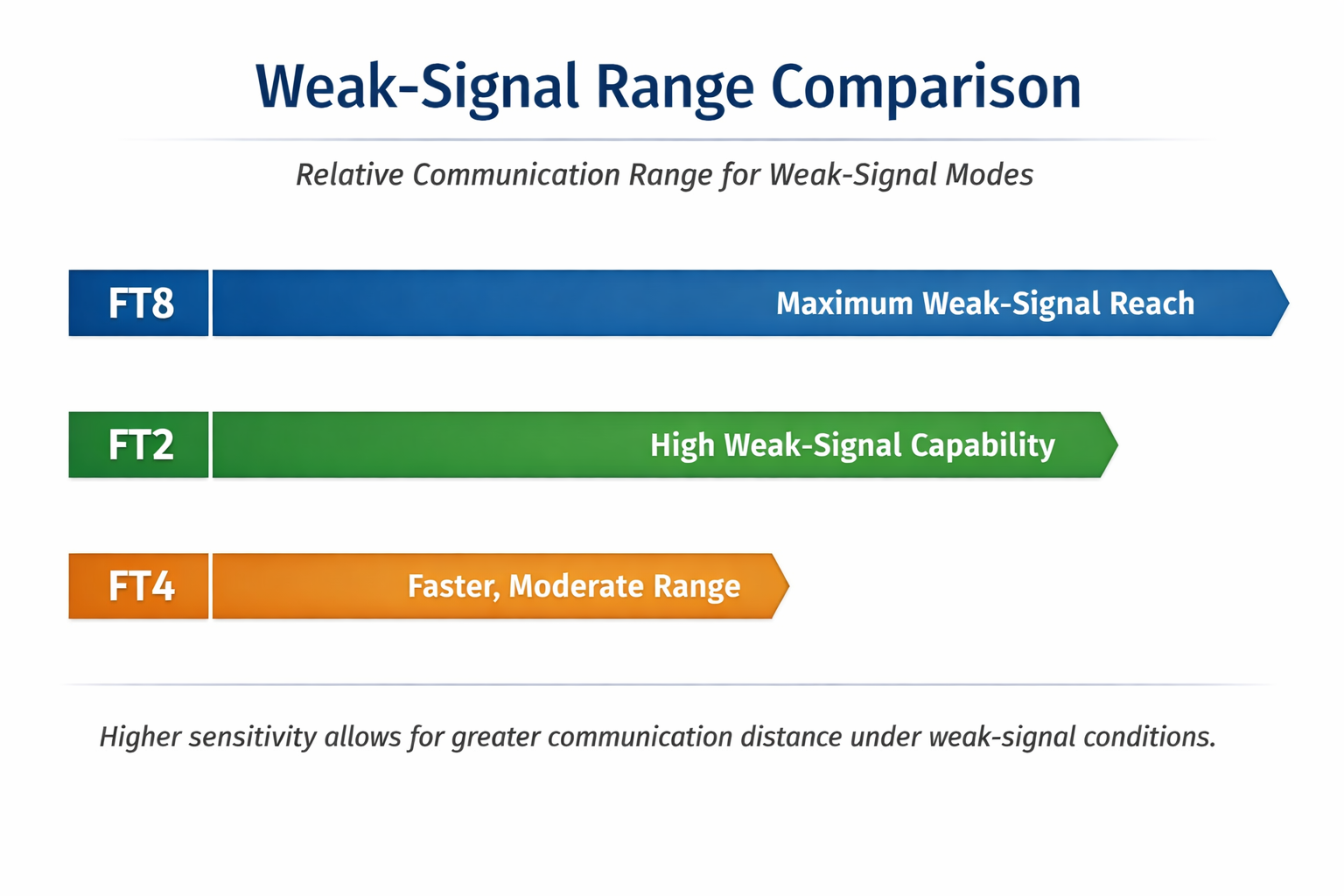 Weak-Signal Range Comparison

Relative Communication Range for Weak-Signal Modes

FT8 Maximum Weak-Signal Reach

FT2 High Weak-Signal Capability

FT4 Faster, Moderate Range

Higher sensitivity allows for greater communication distance under weak-signal conditions.